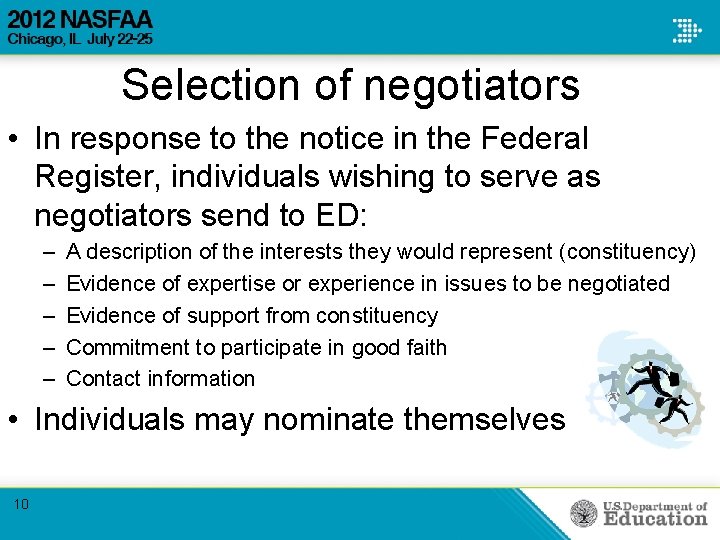 2012 NASFAA
Chicago, IL July 22-25

Selection of negotiators

• In response to the notice in the Federal Register, individuals wishing to serve as negotiators send to ED:
– A description of the interests they would represent (constituency)
– Evidence of expertise or experience in issues to be negotiated
– Evidence of support from constituency
– Commitment to participate in good faith
– Contact information
• Individuals may nominate themselves

10

U.S. Department of Education